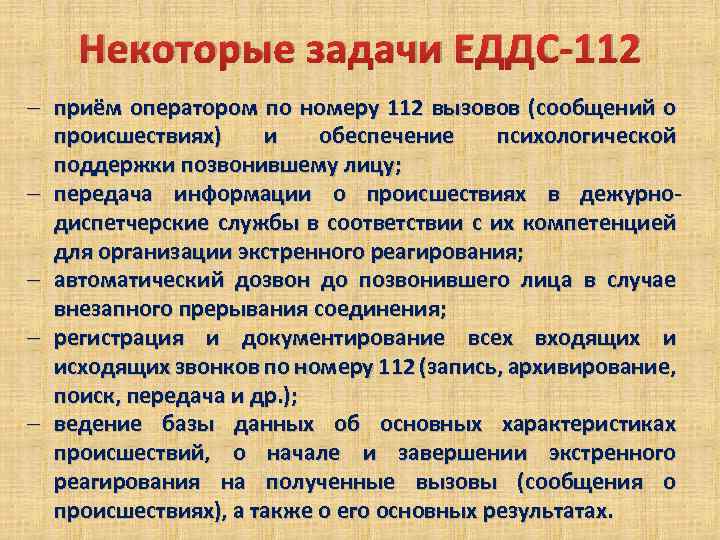 Некоторые задачи ЕДДС-112

– приём оператором по номеру 112 вызовов (сообщений о происшествиях) и обеспечение психологической поддержки позвонившему лицу;
– передача информации о происшествиях в дежурно-диспетчерские службы в соответствии с их компетенцией для организации экстренного реагирования;
– автоматический дозвон до позвонившего лица в случае внезапного прерывания соединения;
– регистрация и документирование всех входящих и исходящих звонков по номеру 112 (запись, архивирование, поиск, передача и др.);
– ведение базы данных об основных характеристиках происшествий, о начале и завершении экстренного реагирования на полученные вызовы (сообщения о происшествиях), а также о его основных результатах.